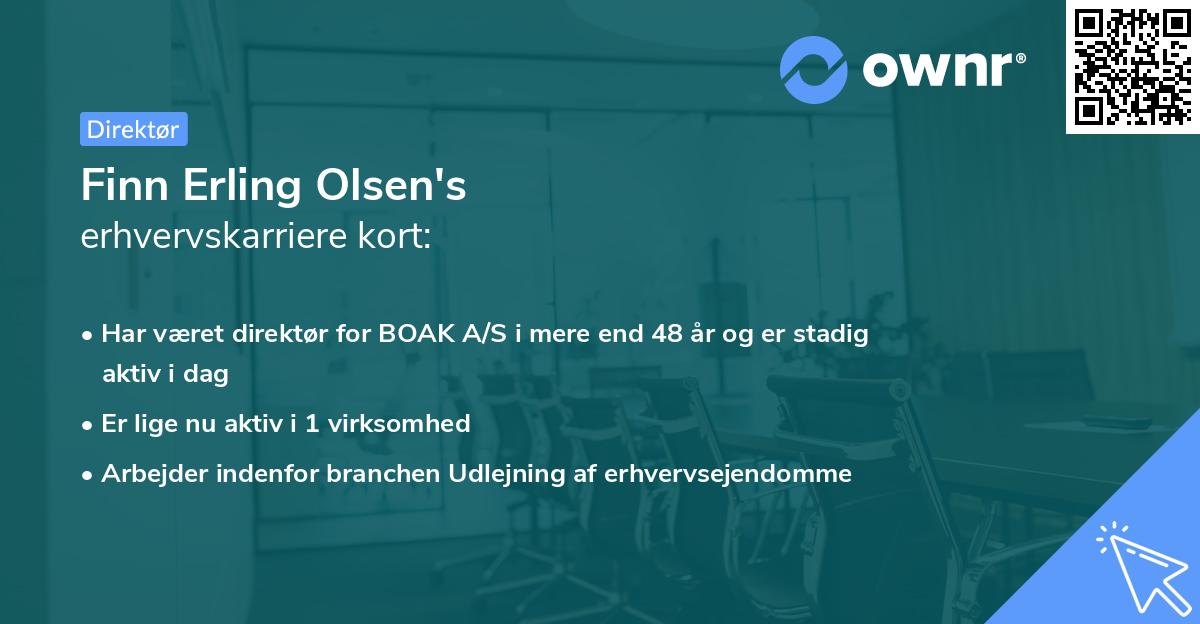 ownr®

Direktør

Finn Erling Olsen's
erhvervskarriere kort:

• Har været direktør for BOAK A/S i mere end 48 år og er stadig aktiv i dag
• Er lige nu aktiv i 1 virksomhed
• Arbejder indenfor branchen Udlejning af erhvervsejendomme